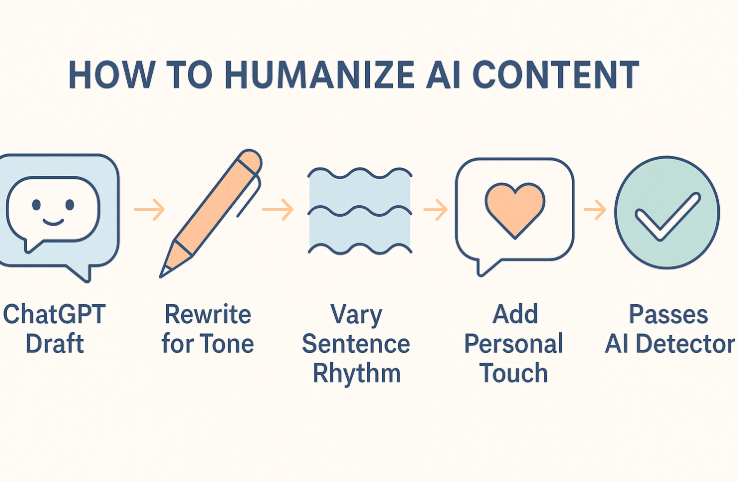 HOW TO HUMANIZE AI CONTENT

ChatGPT Draft

Rewrite for Tone

Vary Sentence Rhythm

Add Personal Touch

Passes AI Detector